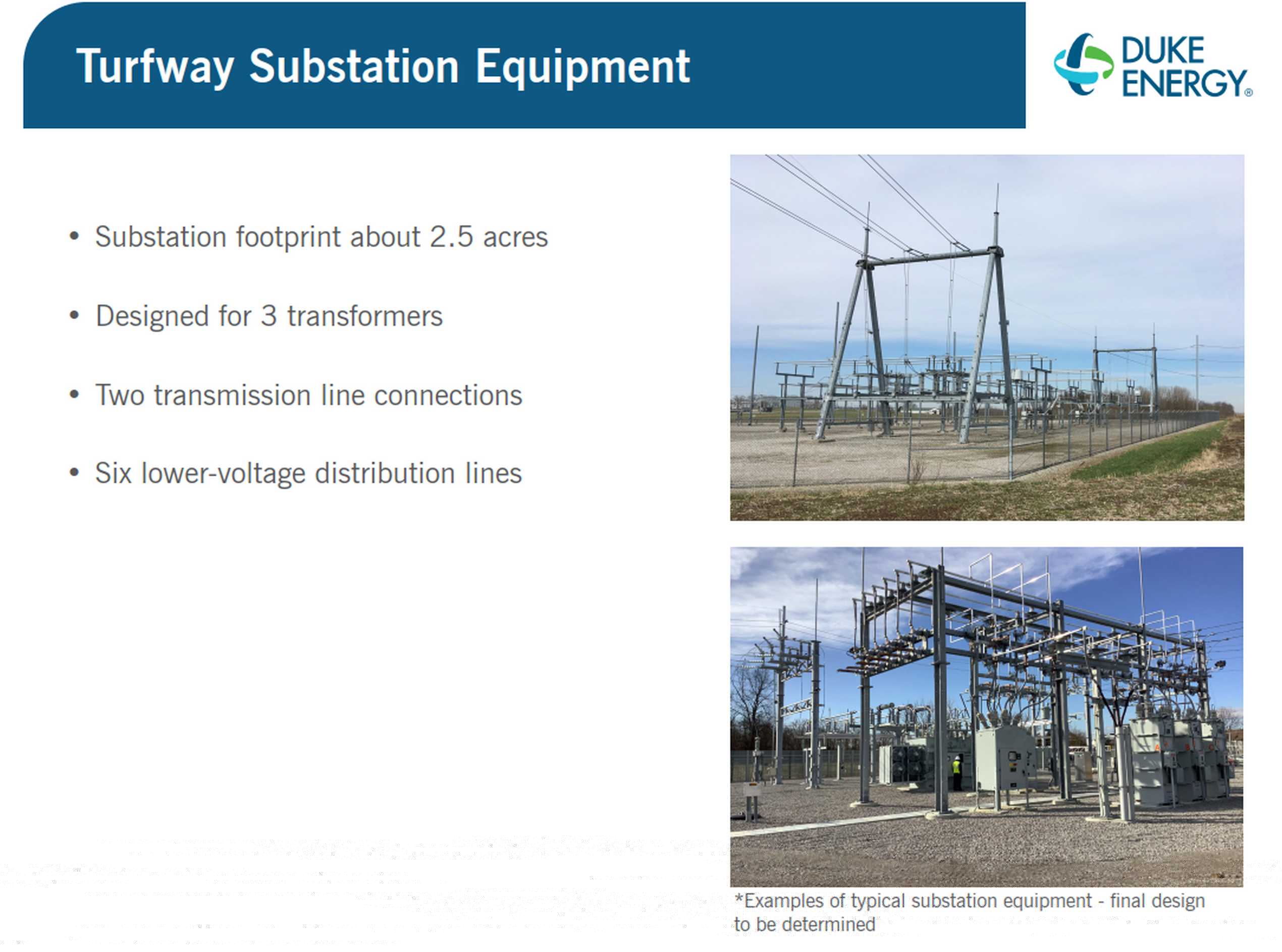 Turfway Substation Equipment

DUKE ENERGY®

• Substation footprint about 2.5 acres

• Designed for 3 transformers

• Two transmission line connections

• Six lower-voltage distribution lines

*Examples of typical substation equipment - final design to be determined